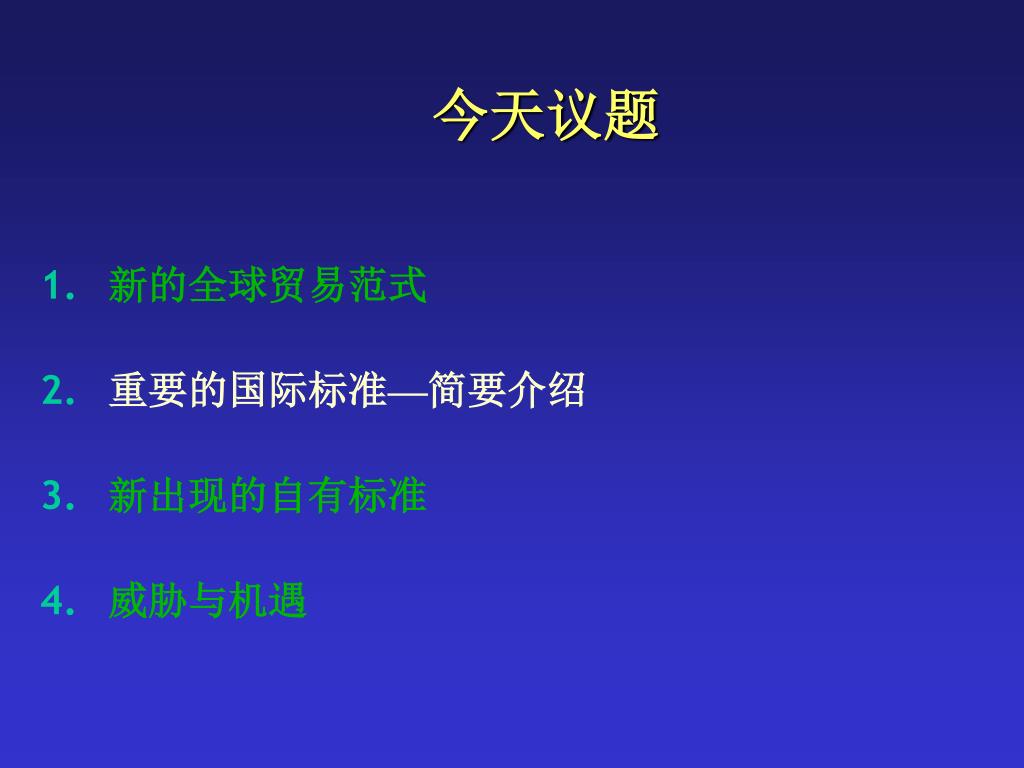 今天议题

1. 新的全球贸易范式

2. 重要的国际标准—简要介绍

3. 新出现的自有标准

4. 威胁与机遇